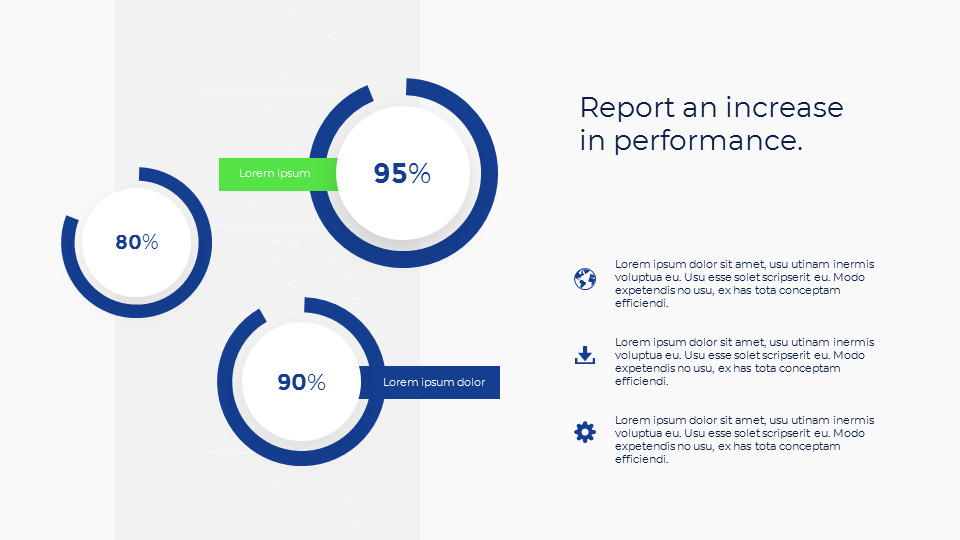 Lorem ipsum

95%

80%

90%

Lorem ipsum dolor

Report an increase in performance.

Lorem ipsum dolor sit amet, usu utinam inermis voluptua eu. Usu esse solet scripserit eu. Modo expetendis no usu, ex has tota conceptam efficiendi.

Lorem ipsum dolor sit amet, usu utinam inermis voluptua eu. Usu esse solet scripserit eu. Modo expetendis no usu, ex has tota conceptam efficiendi.

Lorem ipsum dolor sit amet, usu utinam inermis voluptua eu. Usu esse solet scripserit eu. Modo expetendis no usu, ex has tota conceptam efficiendi.